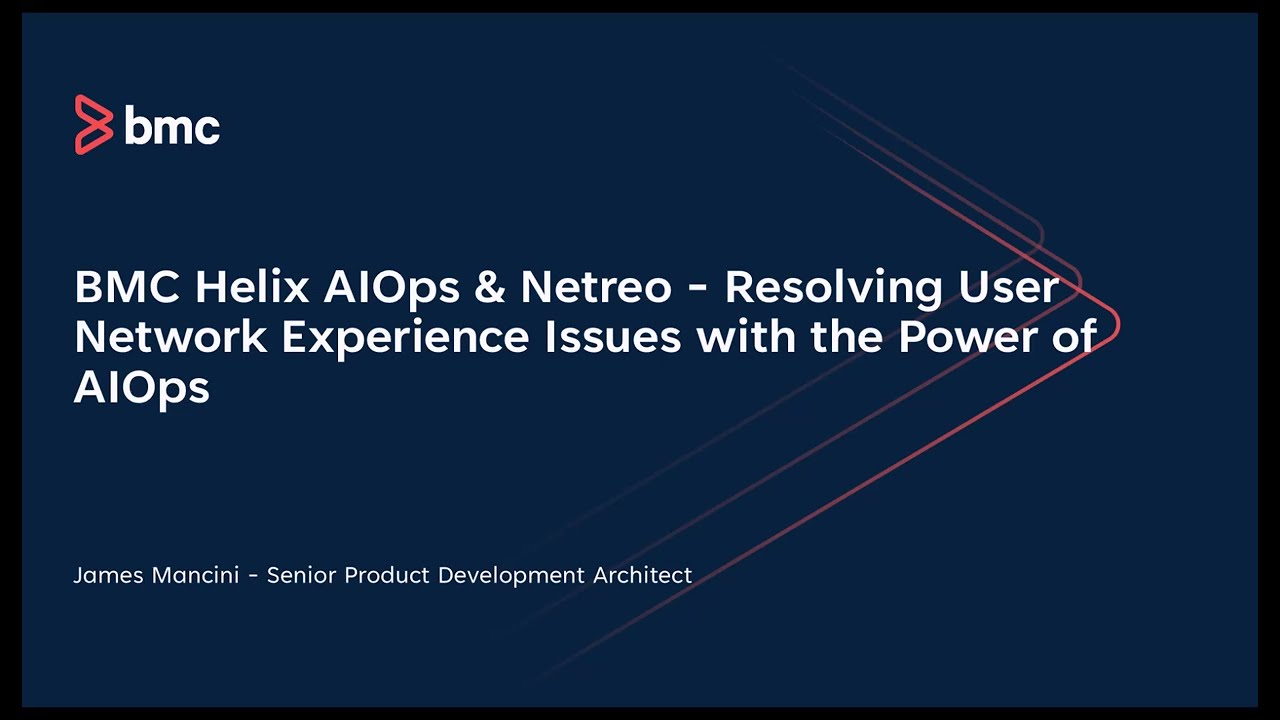 bmc

BMC Helix AIOps & Netreo - Resolving User Network Experience Issues with the Power of AIOps

James Mancini - Senior Product Development Architect